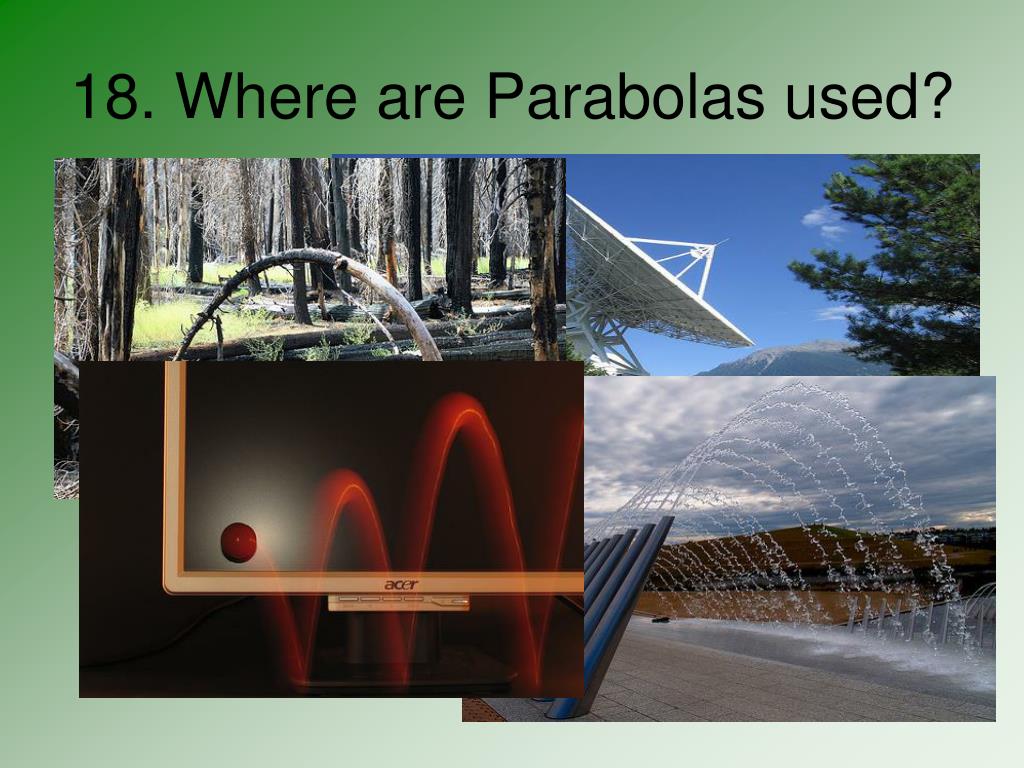 18. Where are Parabolas used?

acer